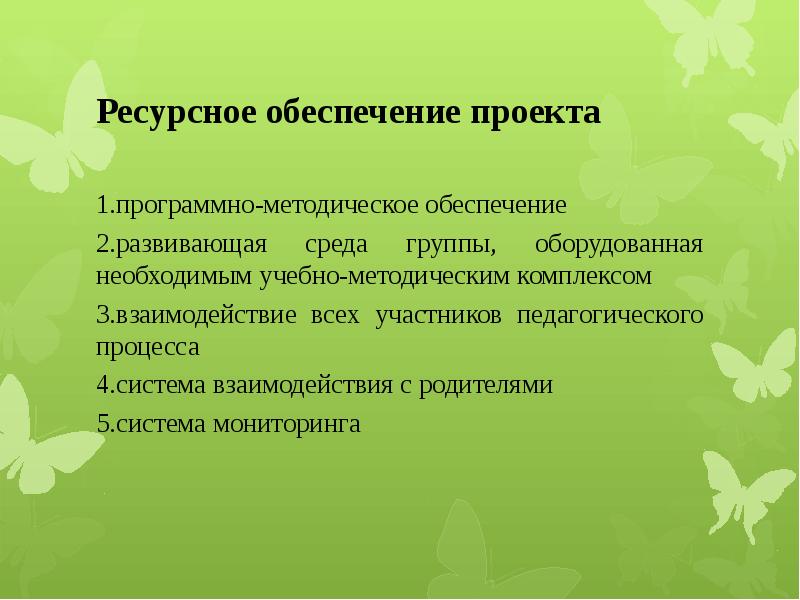 Ресурсное обеспечение проекта

1.программно-методическое обеспечение

2.развивающая среда группы, оборудованная необходимым учебно-методическим комплексом

3.взаимодействие всех участников педагогического процесса

4.система взаимодействия с родителями

5.система мониторинга